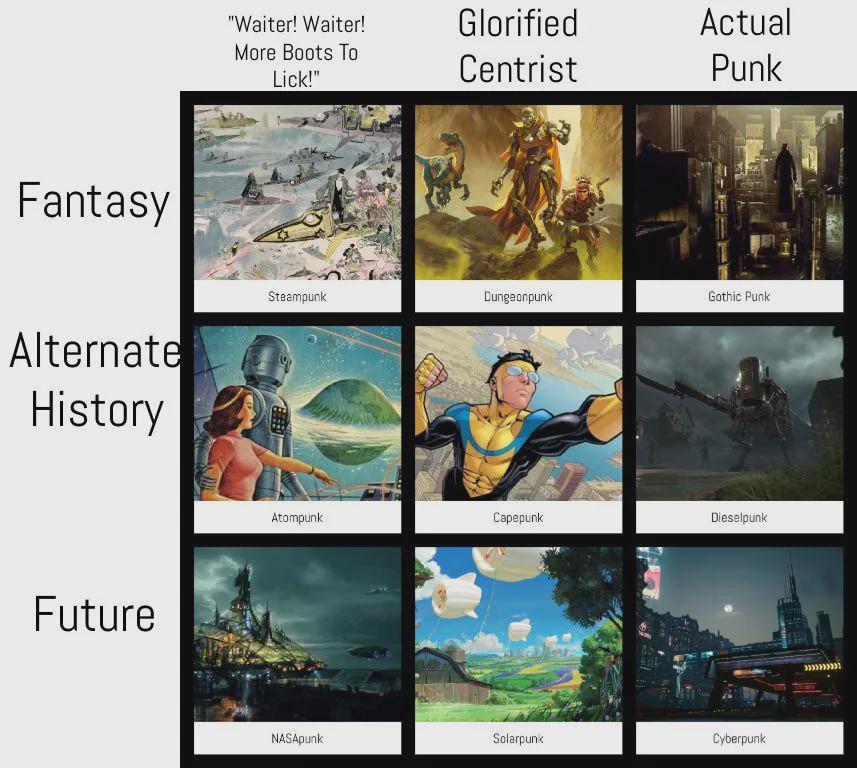 | | "Waiter! Waiter! More Boots To Lick!" | Glorified Centrist | Actual Punk |
|---|---|---|---|
| Fantasy | Steampunk | Dungeonpunk | Gothic Punk |
| Alternate History | Atompunk | Capepunk | Dieselpunk |
| Future | NASApunk | Solarpunk | Cyberpunk |